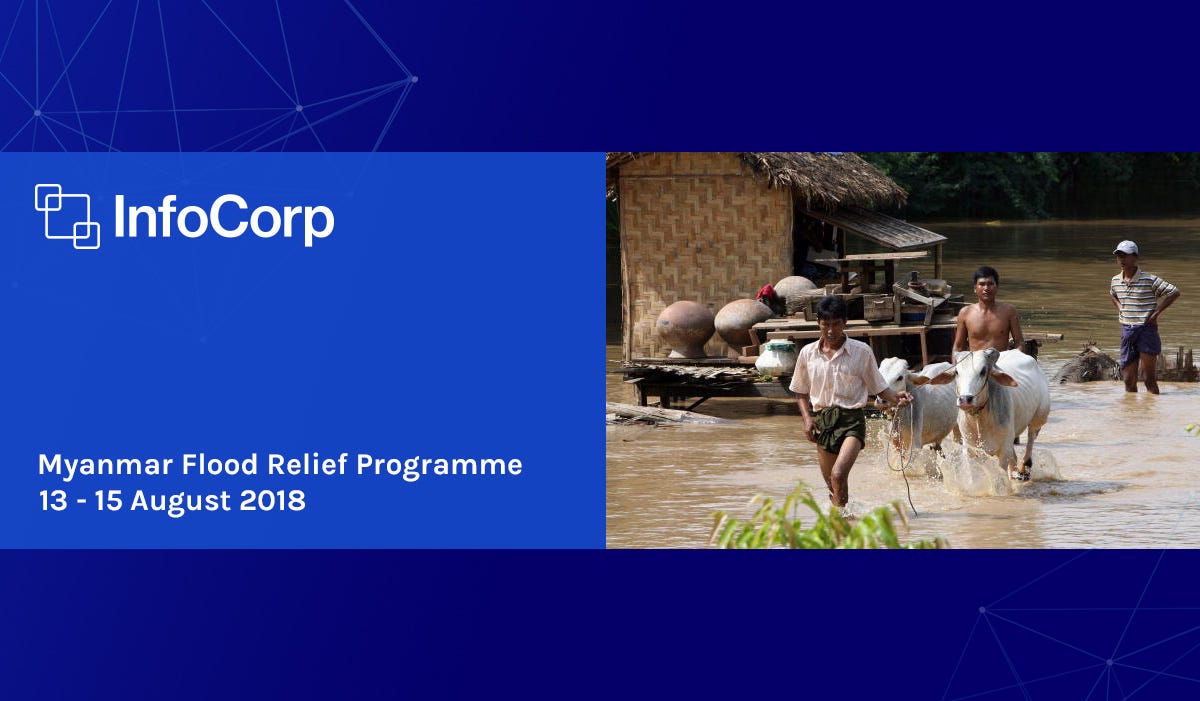 InfoCorp

Myanmar Flood Relief Programme
13 - 15 August 2018